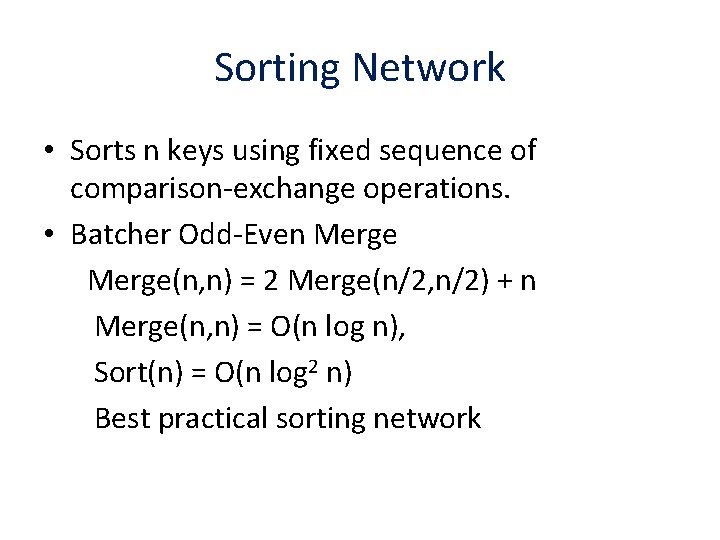 Sorting Network

• Sorts n keys using fixed sequence of comparison-exchange operations.
• Batcher Odd-Even Merge

Merge(n,n) = 2 Merge(n/2,n/2) + n

Merge(n,n) = O(n log n),

Sort(n) = O(n $\log^2$ n)

Best practical sorting network